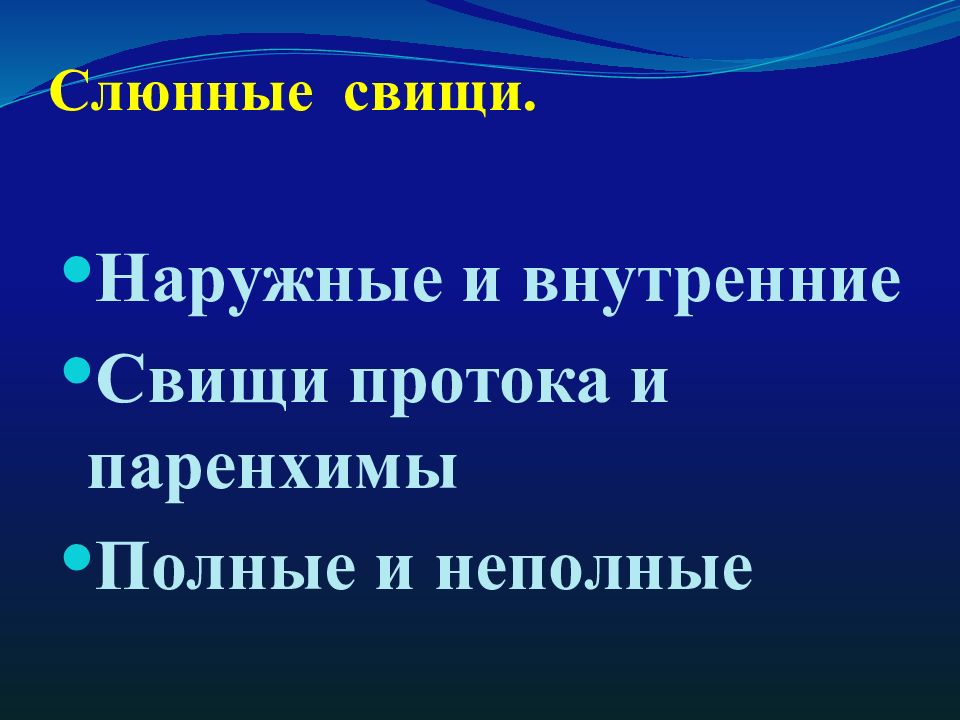 Слюнные свищи.

• Наружные и внутренние
• Свищи протока и паренхимы
• Полные и неполные